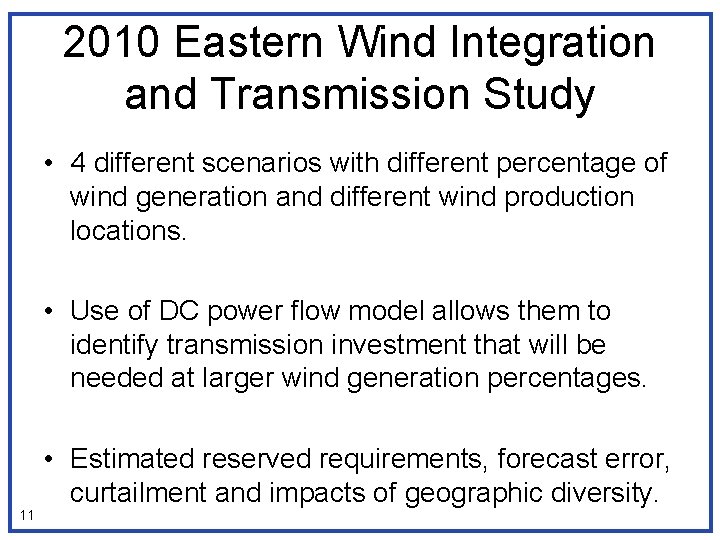 2010 Eastern Wind Integration and Transmission Study

• 4 different scenarios with different percentage of wind generation and different wind production locations.

• Use of DC power flow model allows them to identify transmission investment that will be needed at larger wind generation percentages.

• Estimated reserved requirements, forecast error, curtailment and impacts of geographic diversity.

11